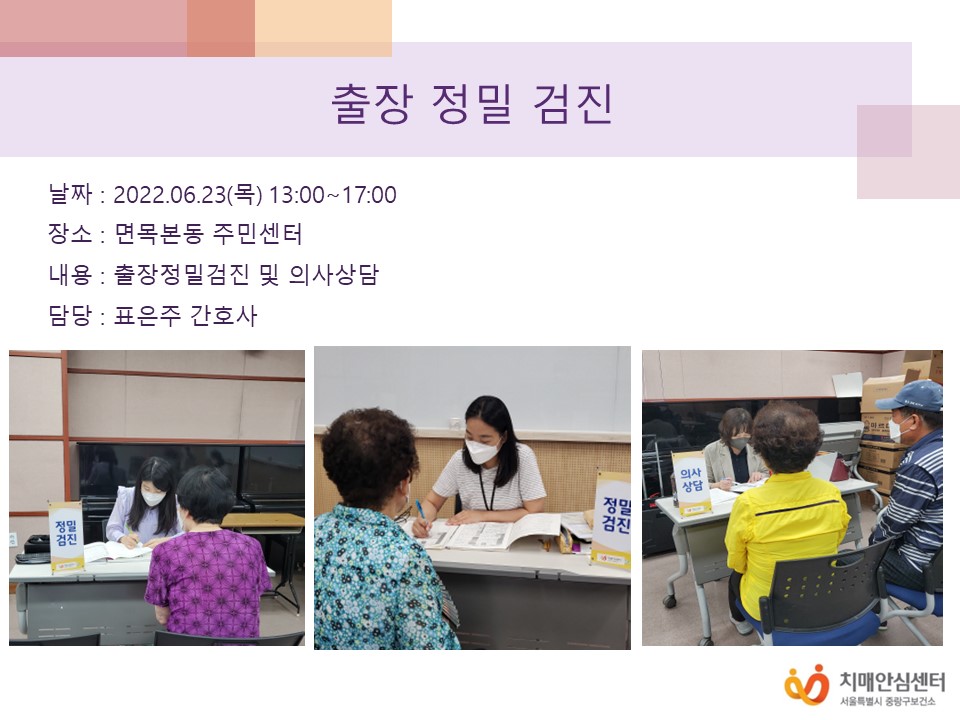 출장 정밀 검진

날짜 : 2022.06.23(목) 13:00~17:00
장소 : 면목본동 주민센터
내용 : 출장정밀검진 및 의사상담
담당 : 표은주 간호사

정밀 검진

정밀 검진

의사 상담

치매안심센터
서울특별시 중랑구보건소